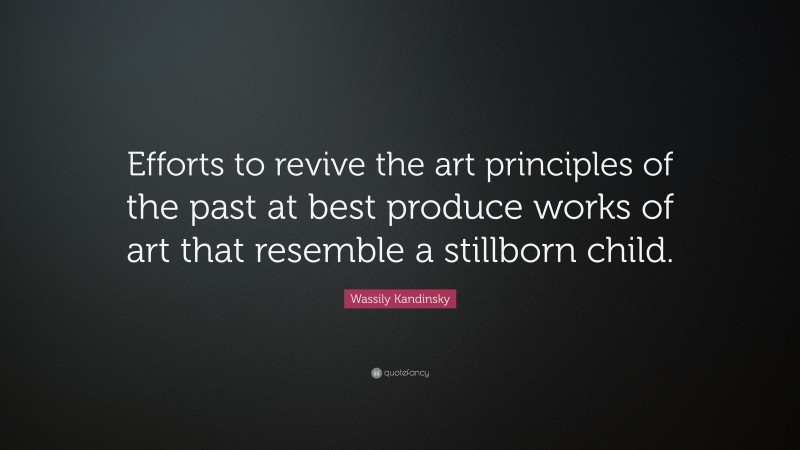 Efforts to revive the art principles of the past at best produce works of art that resemble a stillborn child.

Wassily Kandinsky

quotefancy